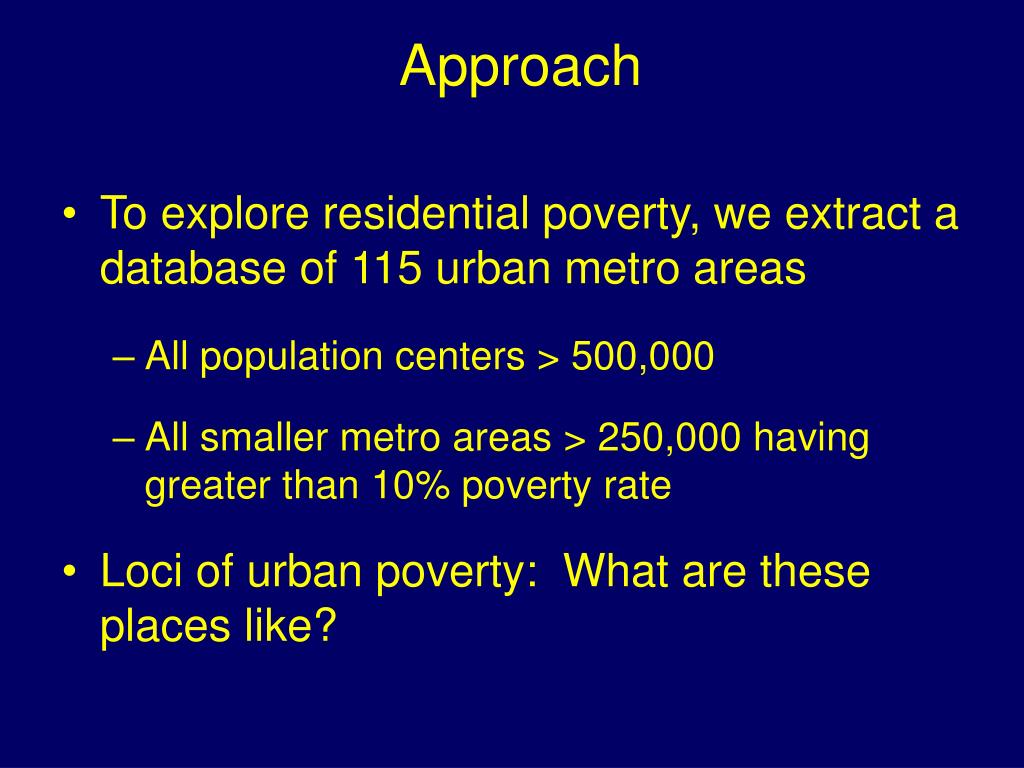 Approach

• To explore residential poverty, we extract a database of 115 urban metro areas

– All population centers > 500,000

– All smaller metro areas > 250,000 having greater than 10% poverty rate

• Loci of urban poverty: What are these places like?